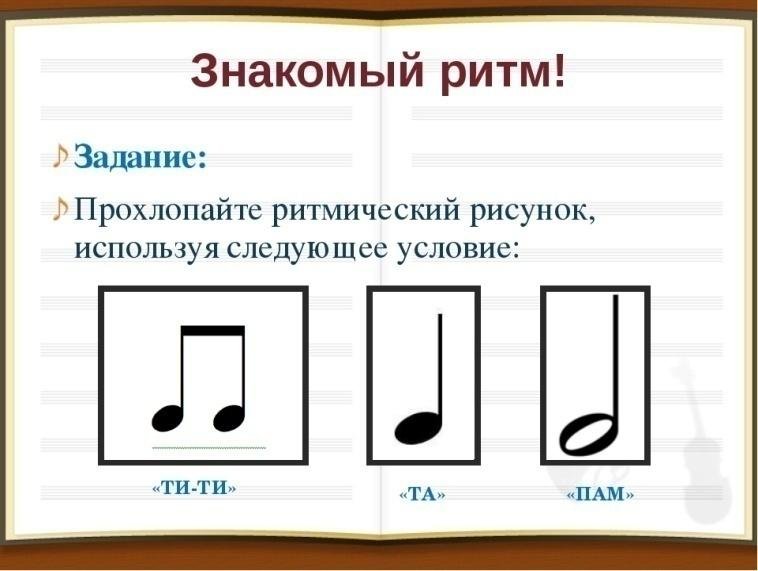 Знакомый ритм!

Задание:

Прохлопайте ритмический рисунок, используя следующее условие:

«ТИ-ТИ»

«ТА»

«ПАМ»